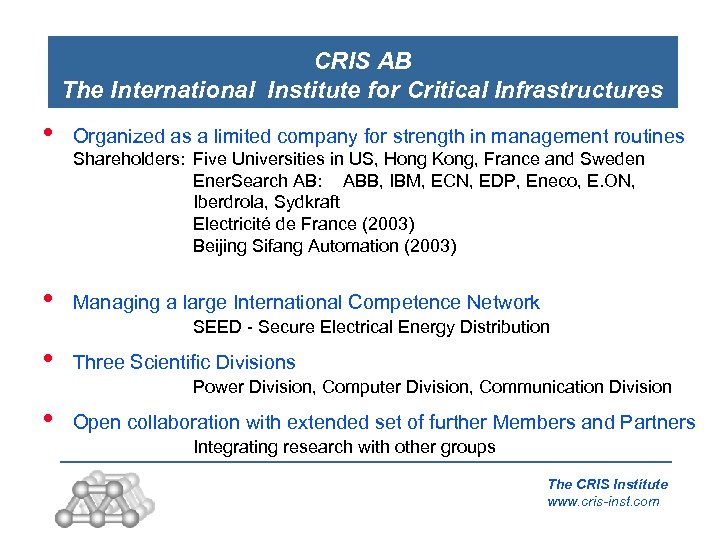 CRIS AB
The International Institute for Critical Infrastructures

• Organized as a limited company for strength in management routines
Shareholders: Five Universities in US, Hong Kong, France and Sweden
EnerSearch AB: ABB, IBM, ECN, EDP, Eneco, E.ON, Iberdrola, Sydkraft
Electricité de France (2003)
Beijing Sifang Automation (2003)

• Managing a large International Competence Network
SEED - Secure Electrical Energy Distribution

• Three Scientific Divisions
Power Division, Computer Division, Communication Division

• Open collaboration with extended set of further Members and Partners
Integrating research with other groups

The CRIS Institute
www.cris-inst.com